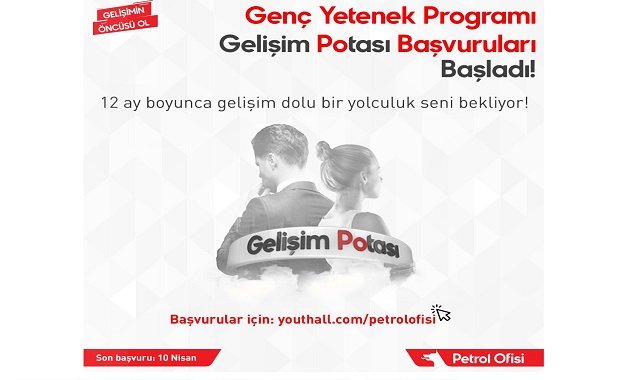 GELİŞİMİN ÖNCÜSÜ OL

Genç Yetenek Programı
Gelişim Potası Başvuruları
Başladı!

12 ay boyunca gelişim dolu bir yolculuk seni bekliyor!

Gelişim Potası

Başvurular için: youthall.com/petrolofisi

Son başvuru: 10 Nisan

Petrol Ofisi